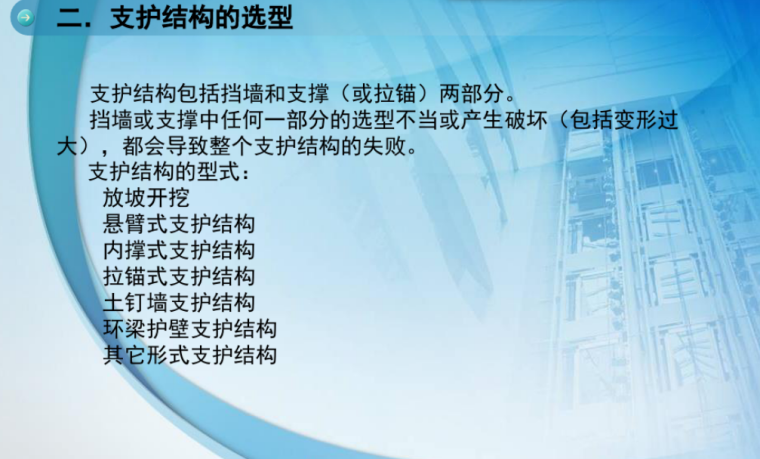 二．支护结构的选型

支护结构包括挡墙和支撑（或拉锚）两部分。

挡墙或支撑中任何一部分的选型不当或产生破坏（包括变形过大），都会导致整个支护结构的失败。

支护结构的型式：

放坡开挖

悬臂式支护结构

内撑式支护结构

拉锚式支护结构

土钉墙支护结构

环梁护壁支护结构

其它形式支护结构